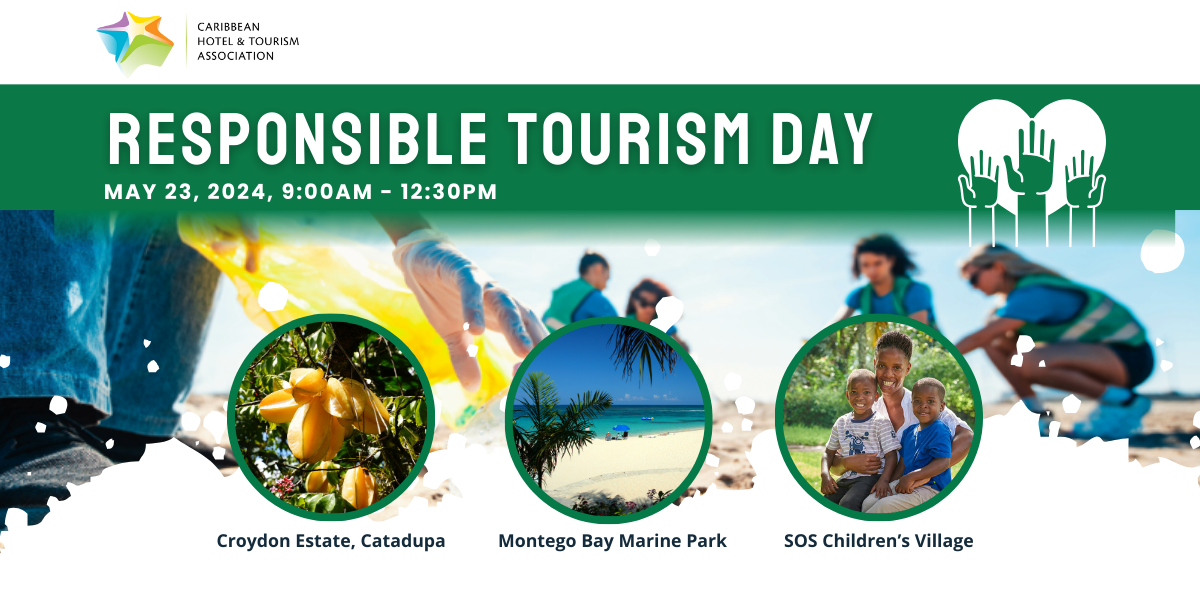 CARIBBEAN HOTEL & TOURISM ASSOCIATION

RESPONSIBLE TOURISM DAY

MAY 23, 2024, 9:00AM - 12:30PM

Croydon Estate, Catadupa

Montego Bay Marine Park

SOS Children's Village